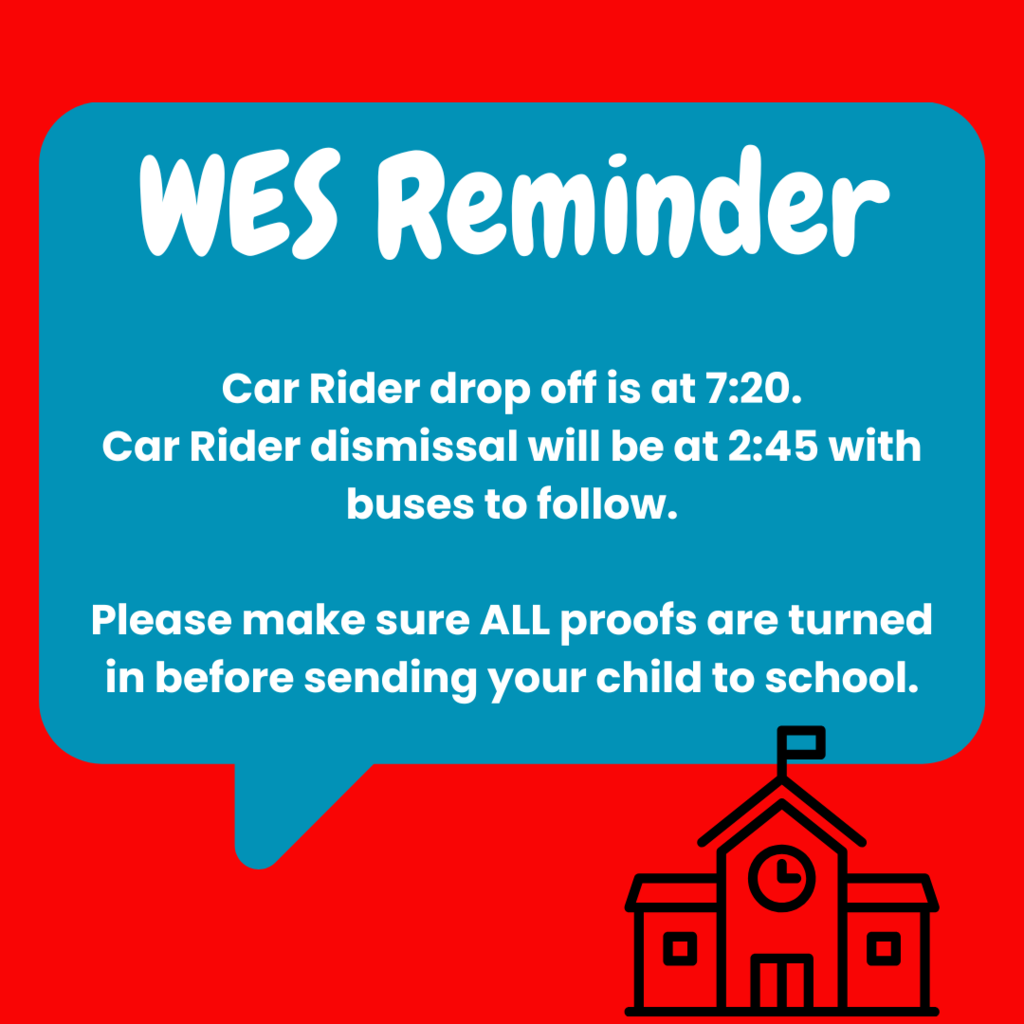 WES Reminder

Car Rider drop off is at 7:20.
Car Rider dismissal will be at 2:45 with buses to follow.

Please make sure ALL proofs are turned in before sending your child to school.